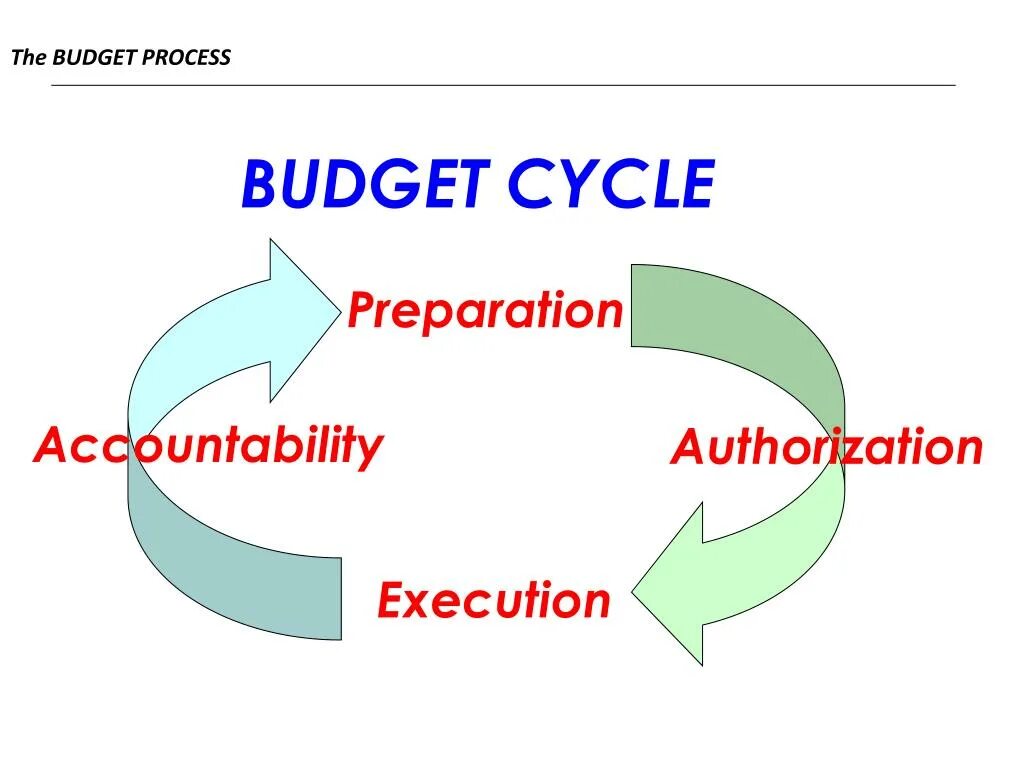 The BUDGET PROCESS

BUDGET CYCLE

Preparation

Accountability

Authorization

Execution